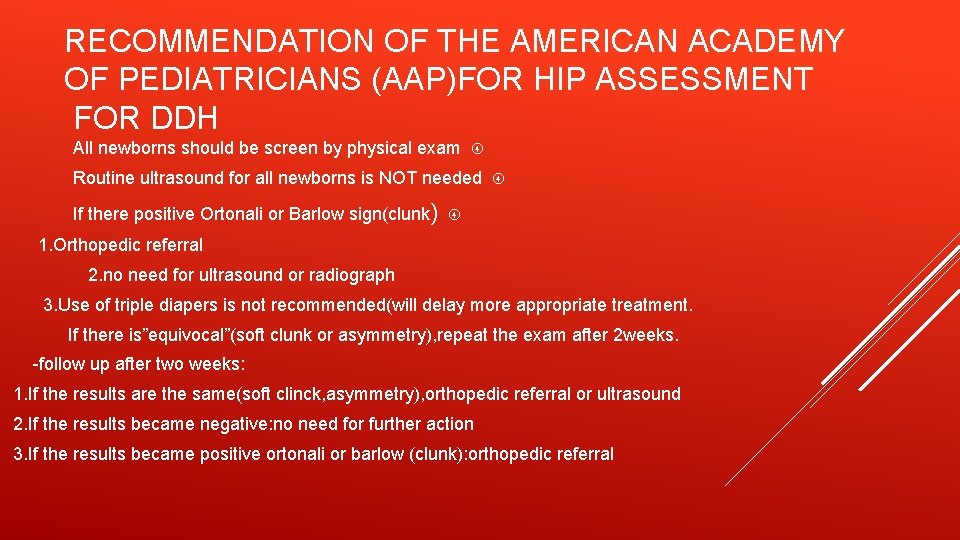 RECOMMENDATION OF THE AMERICAN ACADEMY OF PEDIATRICIANS (AAP)FOR HIP ASSESSMENT FOR DDH

All newborns should be screen by physical exam

Routine ultrasound for all newborns is NOT needed

If there positive Ortonali or Barlow sign(clunk)

1.Orthopedic referral

2.no need for ultrasound or radiograph

3.Use of triple diapers is not recommended(will delay more appropriate treatment.

If there is"equivocal"(soft clunk or asymmetry),repeat the exam after 2weeks.

-follow up after two weeks:

1.If the results are the same(soft clinck,asymmetry),orthopedic referral or ultrasound

2.If the results became negative:no need for further action

3.If the results became positive ortonali or barlow (clunk):orthopedic referral